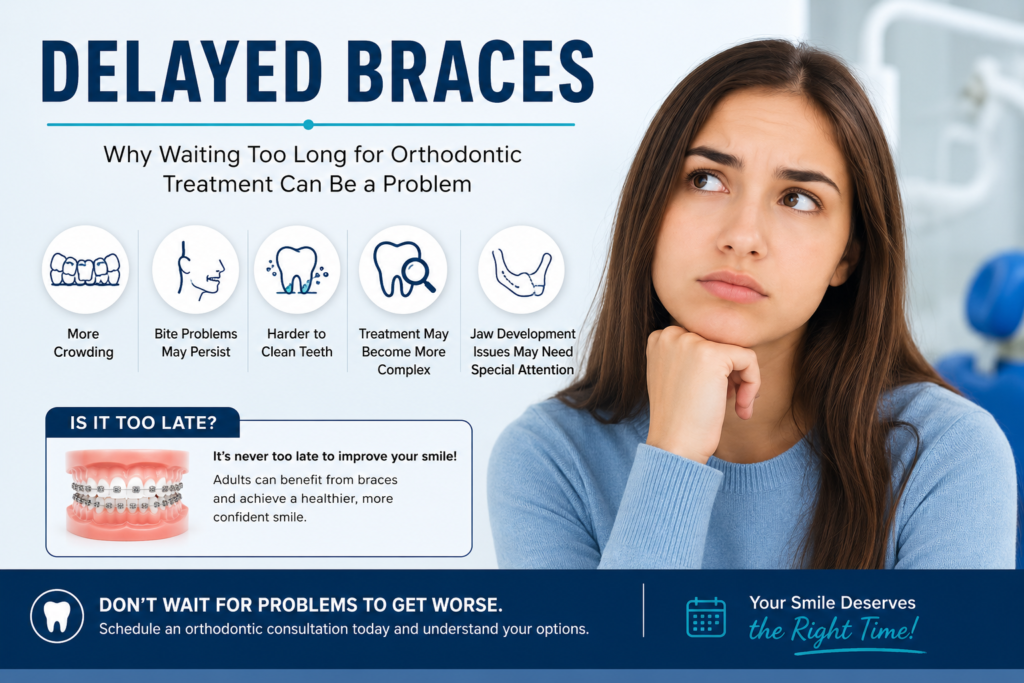 DELAYED BRACES

Why Waiting Too Long for Orthodontic Treatment Can Be a Problem

More Crowding

Bite Problems May Persist

Harder to Clean Teeth

Treatment May Become More Complex

Jaw Development Issues May Need Special Attention

IS IT TOO LATE?

It's never too late to improve your smile!

Adults can benefit from braces and achieve a healthier, more confident smile.

DON'T WAIT FOR PROBLEMS TO GET WORSE.

Schedule an orthodontic consultation today and understand your options.

Your Smile Deserves the Right Time!